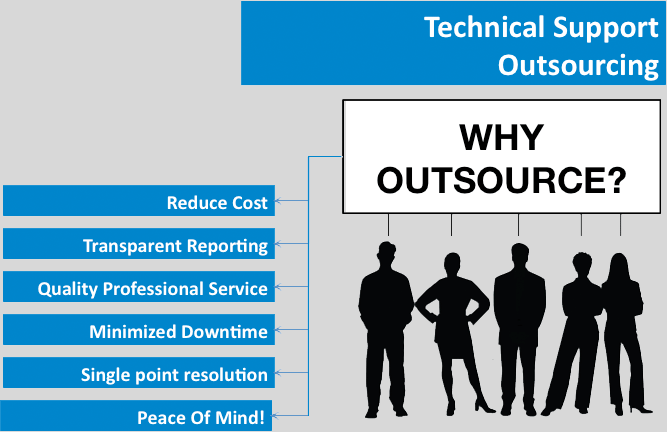 Technical Support Outsourcing

WHY OUTSOURCE?

Reduce Cost

Transparent Reporting

Quality Professional Service

Minimized Downtime

Single point resolution

Peace Of Mind!